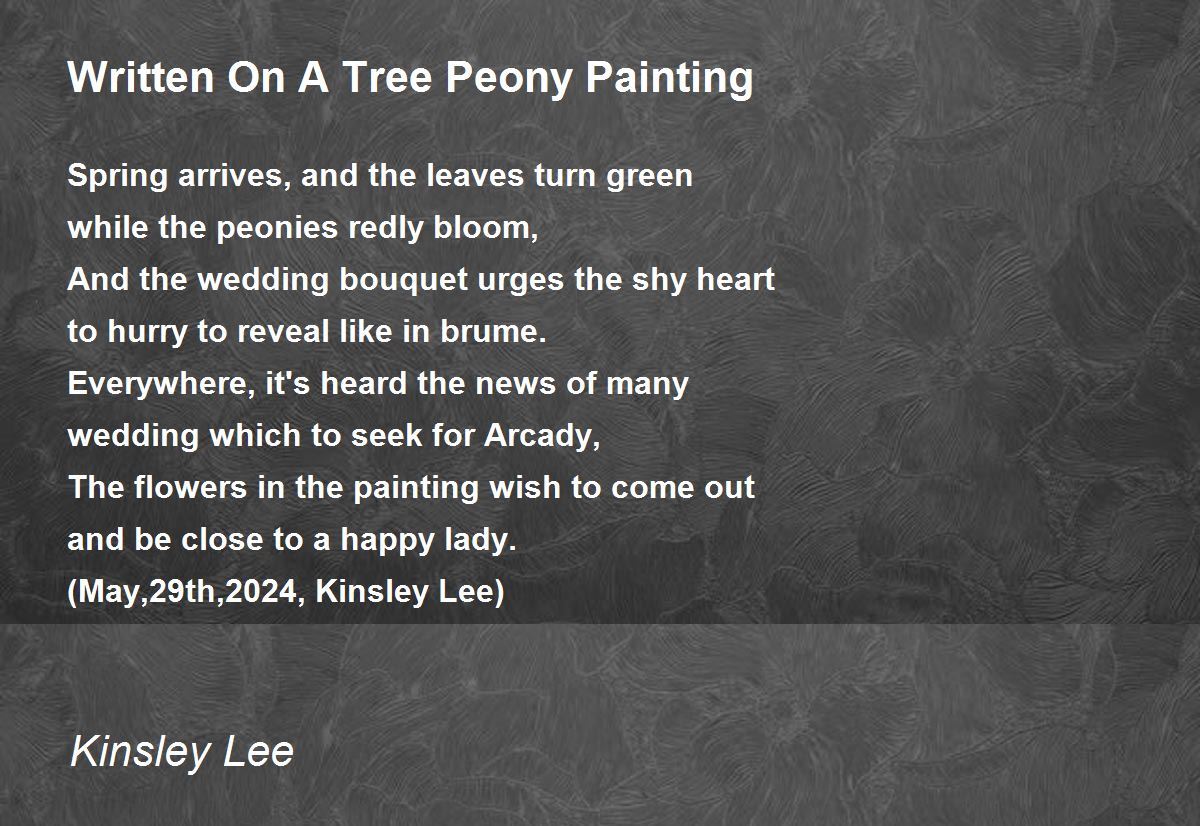 Written On A Tree Peony Painting

Spring arrives, and the leaves turn green
while the peonies redly bloom,
And the wedding bouquet urges the shy heart
to hurry to reveal like in brume.
Everywhere, it's heard the news of many
wedding which to seek for Arcady,
The flowers in the painting wish to come out
and be close to a happy lady.
(May,29th,2024, Kinsley Lee)

Kinsley Lee